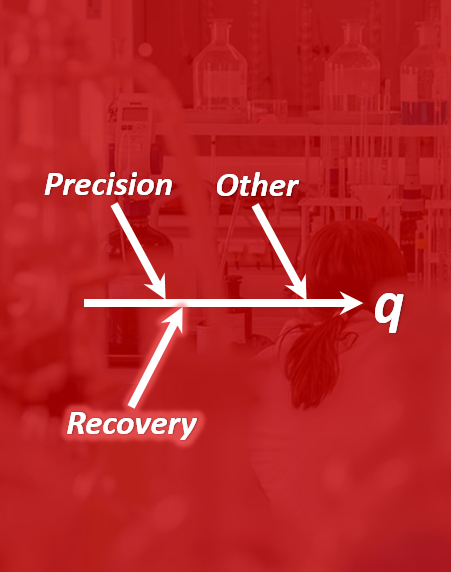 Precision
Other
q
Recovery